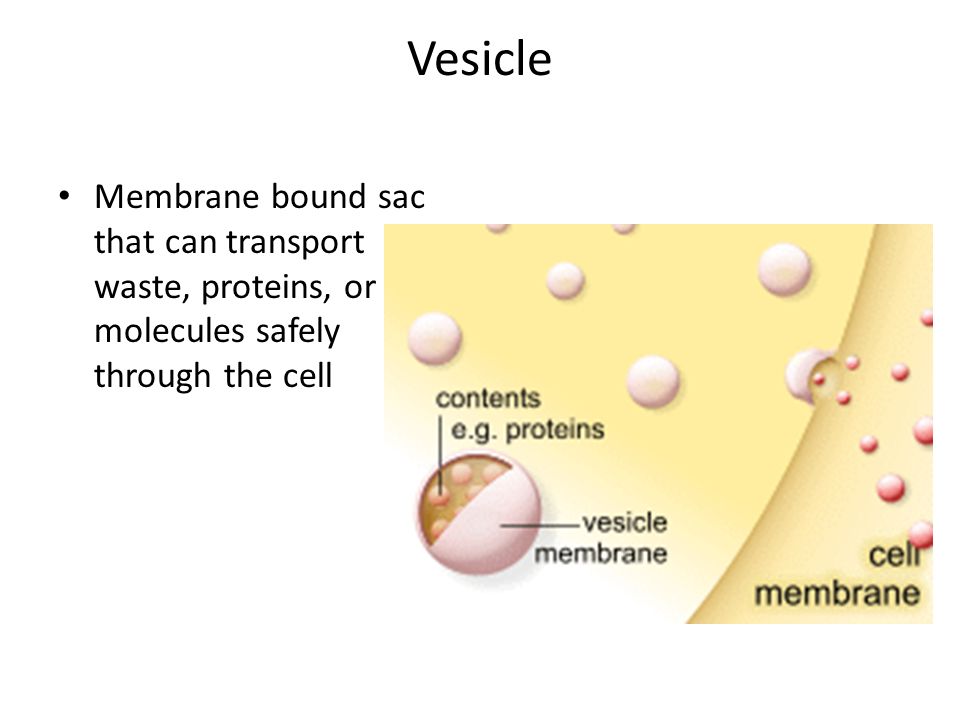 Vesicle

• Membrane bound sac that can transport waste, proteins, or molecules safely through the cell

contents
e.g. proteins

vesicle
membrane

cell
membrane